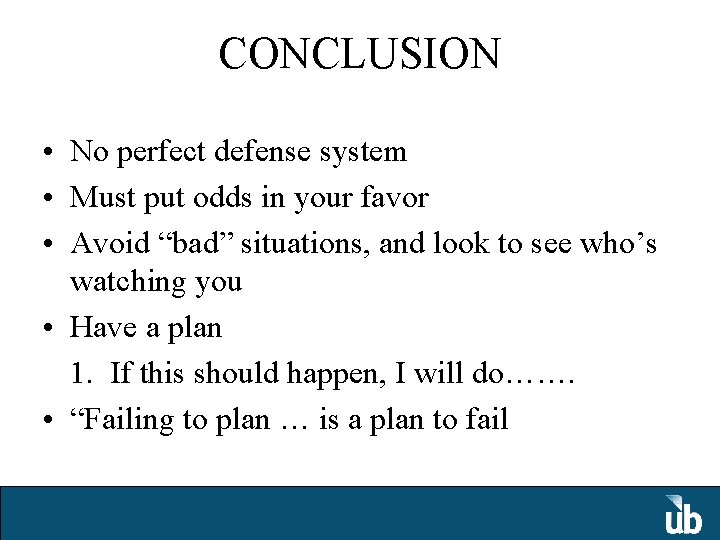 CONCLUSION

• No perfect defense system
• Must put odds in your favor
• Avoid “bad” situations, and look to see who’s watching you
• Have a plan
1. If this should happen, I will do…….
• “Failing to plan … is a plan to fail

ub